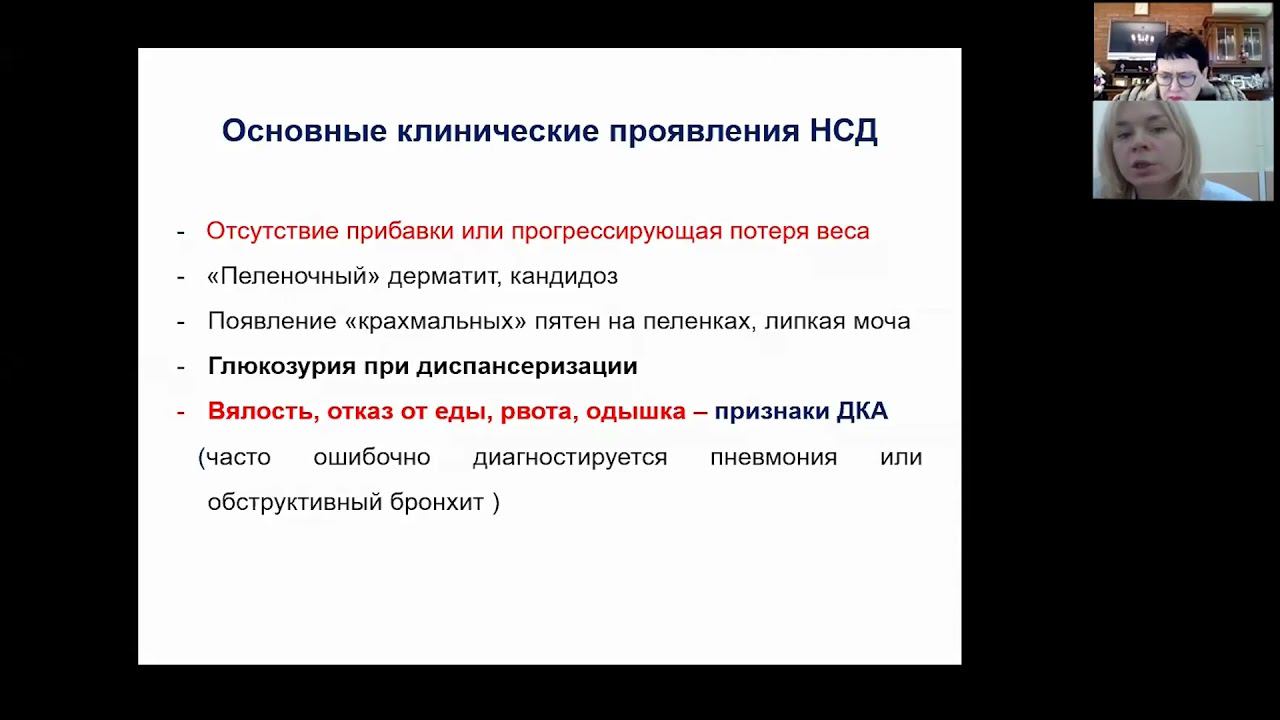 Основные клинические проявления НСД

- Отсутствие прибавки или прогрессирующая потеря веса
- «Пеленочный» дерматит, кандидоз
- Появление «крахмальных» пятен на пеленках, липкая моча
- Глюкозурия при диспансеризации
- Вялость, отказ от еды, рвота, одышка – признаки ДКА
(часто ошибочно диагностируется пневмония или обструктивный бронхит )